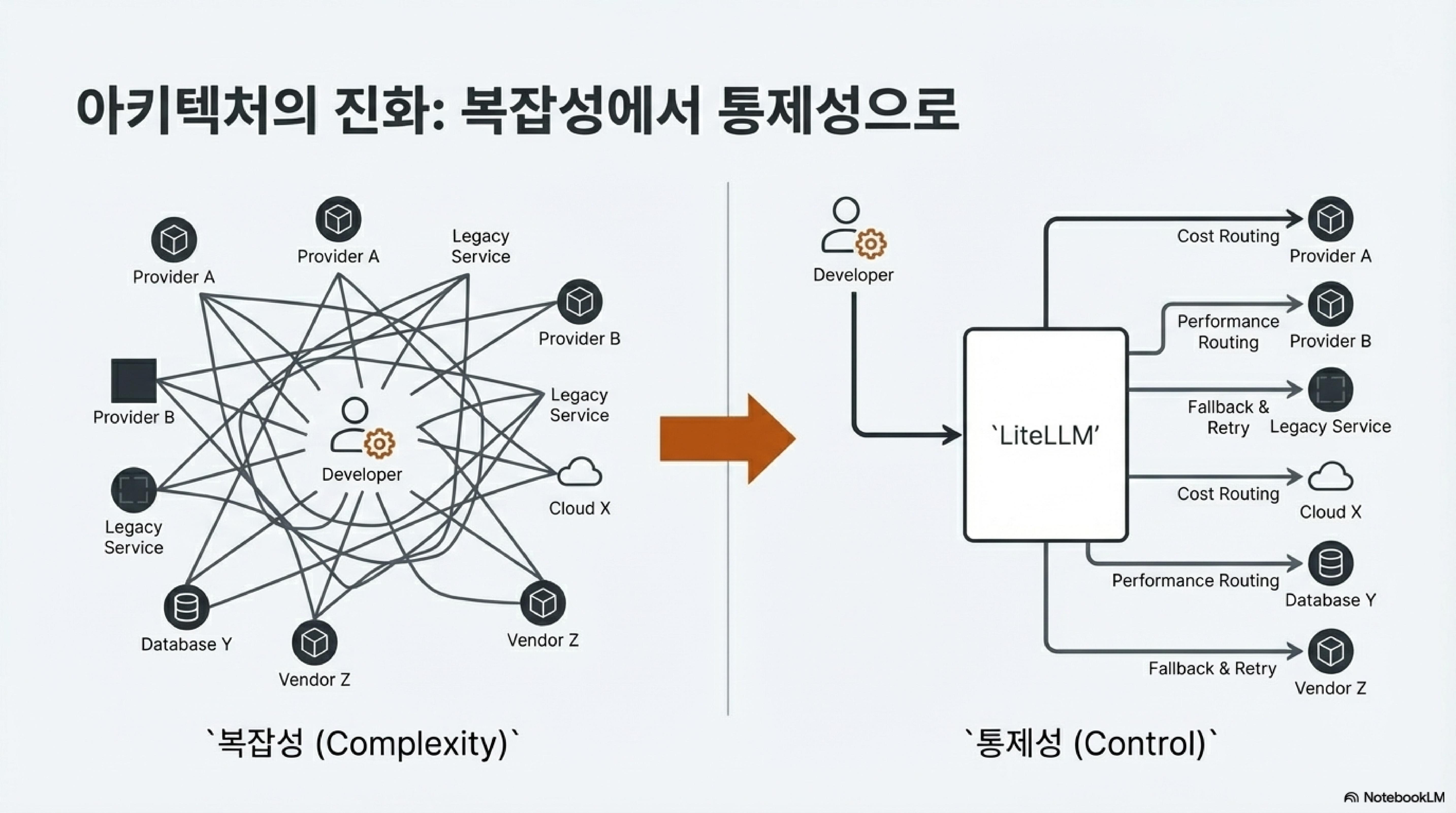 아키텍처의 진화: 복잡성에서 통제성으로

Provider A

Provider A

Legacy Service

Provider B

Provider B

Legacy Service

Developer

Cloud X

Legacy Service

Database Y

Vendor Z

Vendor Z

`복잡성 (Complexity)`

Developer

`LiteLLM'

Cost Routing

Provider A

Performance Routing

Provider B

Fallback & Retry

Legacy Service

Cost Routing

Cloud X

Performance Routing

Database Y

Fallback & Retry

Vendor Z

`통제성 (Control)`

NotebookLM